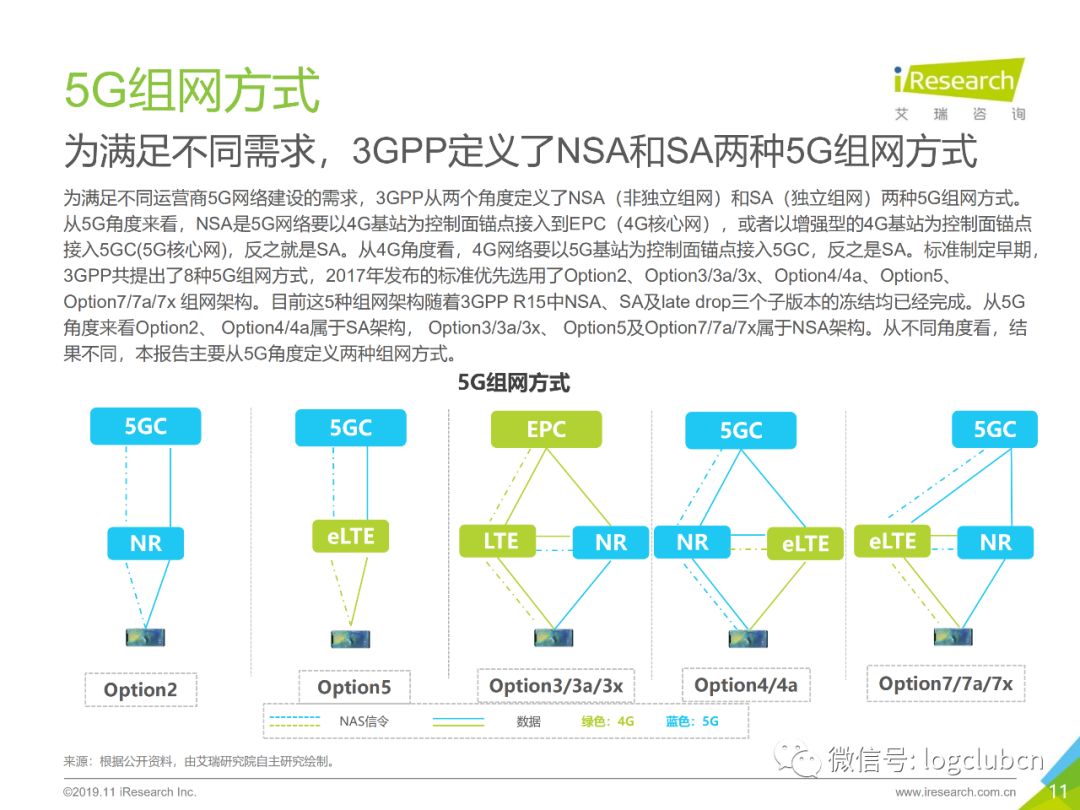 5G组网方式

iResearch
艾 瑞 咨 询

为满足不同需求，3GPP定义了NSA和SA两种5G组网方式

为满足不同运营商5G网络建设的需求，3GPP从两个角度定义了NSA（非独立组网）和SA（独立组网）两种5G组网方式。从5G角度来看，NSA是5G网络要以4G基站为控制面锚点接入到EPC（4G核心网），或者以增强型的4G基站为控制面锚点接入5GC(5G核心网)，反之就是SA。从4G角度看，4G网络要以5G基站为控制面锚点接入5GC，反之是SA。标准制定早期，3GPP共提出了8种5G组网方式，2017年发布的标准优先选用了Option2、Option3/3a/3x、Option4/4a、Option5、Option7/7a/7x 组网架构。目前这5种组网架构随着3GPP R15中NSA、SA及late drop三个子版本的冻结均已经完成。从5G角度来看Option2、 Option4/4a属于SA架构， Option3/3a/3x、 Option5及Option7/7a/7x属于NSA架构。从不同角度看，结果不同，本报告主要从5G角度定义两种组网方式。

5G组网方式

5GC
NR
Option2

5GC
eLTE
Option5

EPC
LTE
NR
Option3/3a/3x

5GC
NR
eLTE
Option4/4a

5GC
eLTE
NR
Option7/7a/7x

NAS信令 数据 绿色：4G 蓝色：5G

来源：根据公开资料，由艾瑞研究院自主研究绘制。

微信号: logclubcn

©2019.11 iResearch Inc.

www.iresearch.com.cn 11